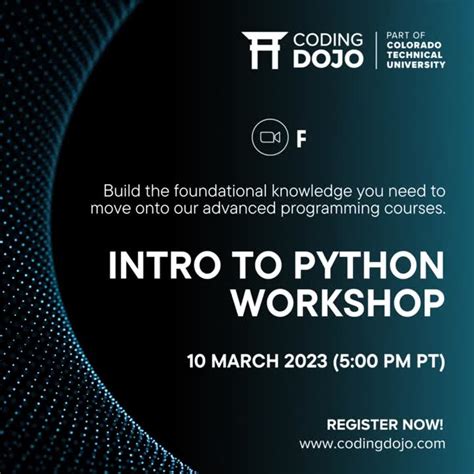 CODING DOJO

PART OF COLORADO TECHNICAL UNIVERSITY

F

Build the foundational knowledge you need to move onto our advanced programming courses.

INTRO TO PYTHON WORKSHOP

10 MARCH 2023 (5:00 PM PT)

REGISTER NOW!
www.codingdojo.com